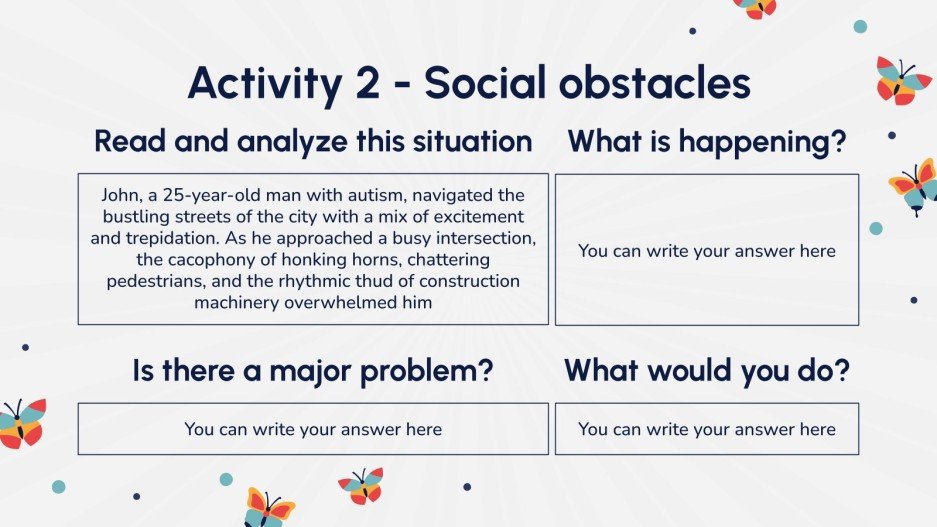 Activity 2 - Social obstacles

Read and analyze this situation

John, a 25-year-old man with autism, navigated the bustling streets of the city with a mix of excitement and trepidation. As he approached a busy intersection, the cacophony of honking horns, chattering pedestrians, and the rhythmic thud of construction machinery overwhelmed him

What is happening?

You can write your answer here

Is there a major problem?

You can write your answer here

What would you do?

You can write your answer here